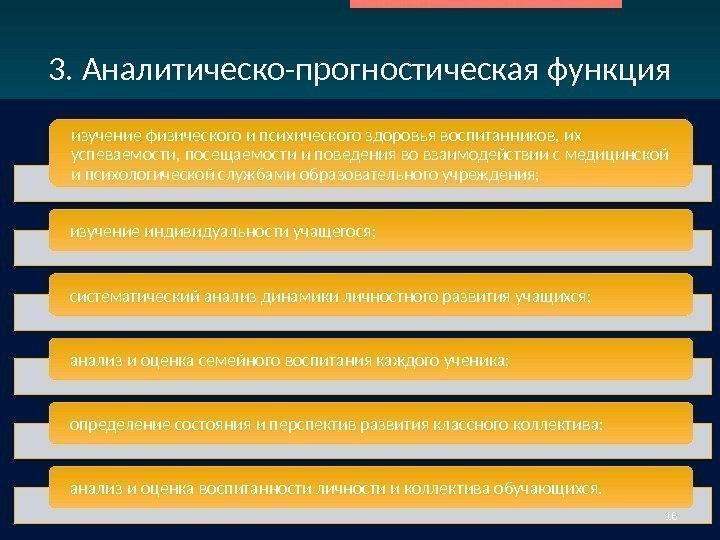 3. Аналитическо-прогностическая функция

изучение физического и психического здоровья воспитанников, их успеваемости, посещаемости и поведения во взаимодействии с медицинской и психологической службами образовательного учреждения;

изучение индивидуальности учащегося;

систематический анализ динамики личностного развития учащихся;

анализ и оценка семейного воспитания каждого ученика;

определение состояния и перспектив развития классного коллектива;

анализ и оценка воспитанности личности и коллектива обучающихся.

16